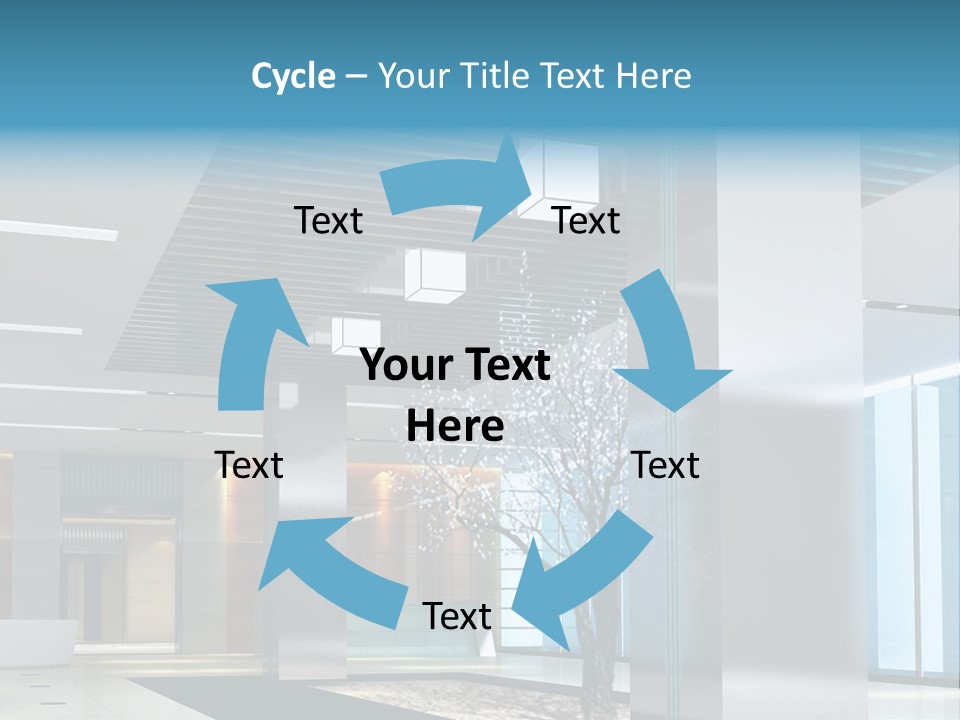 Cycle – Your Title Text Here

Text

Text

Your Text Here

Text

Text

Text